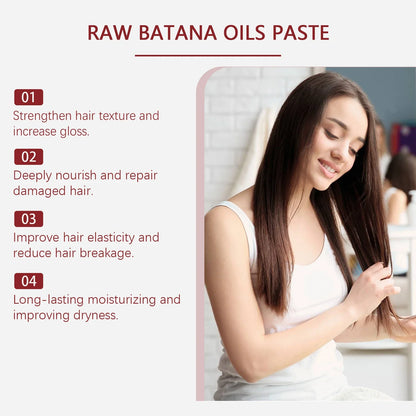 RAW BATANA OILS PASTE

01
Strengthen hair texture and increase gloss.

02
Deeply nourish and repair damaged hair.

03
Improve hair elasticity and reduce hair breakage.

04
Long-lasting moisturizing and improving dryness.